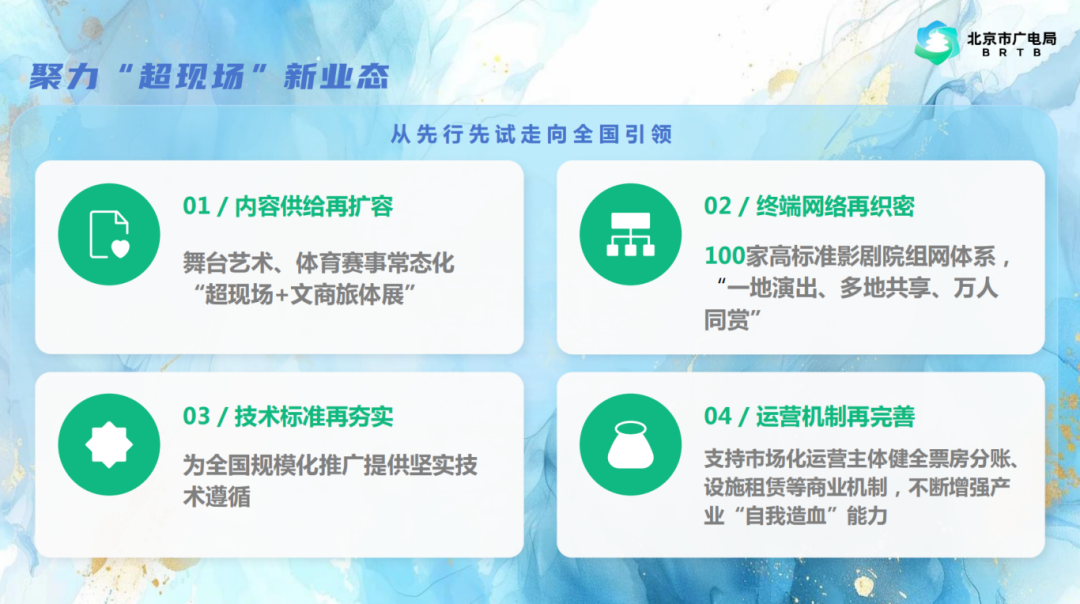 北京市广电局
BRTB

聚力“超现场”新业态

从先行先试走向全国引领

01 / 内容供给再扩容

舞台艺术、体育赛事常态化“超现场+文商旅体展”

02 / 终端网络再织密

100家高标准影剧院组网体系，“一地演出、多地共享、万人同赏”

03 / 技术标准再夯实

为全国规模化推广提供坚实技术遵循

04 / 运营机制再完善

支持市场化运营主体健全票房分账、设施租赁等商业机制，不断增强产业“自我造血”能力